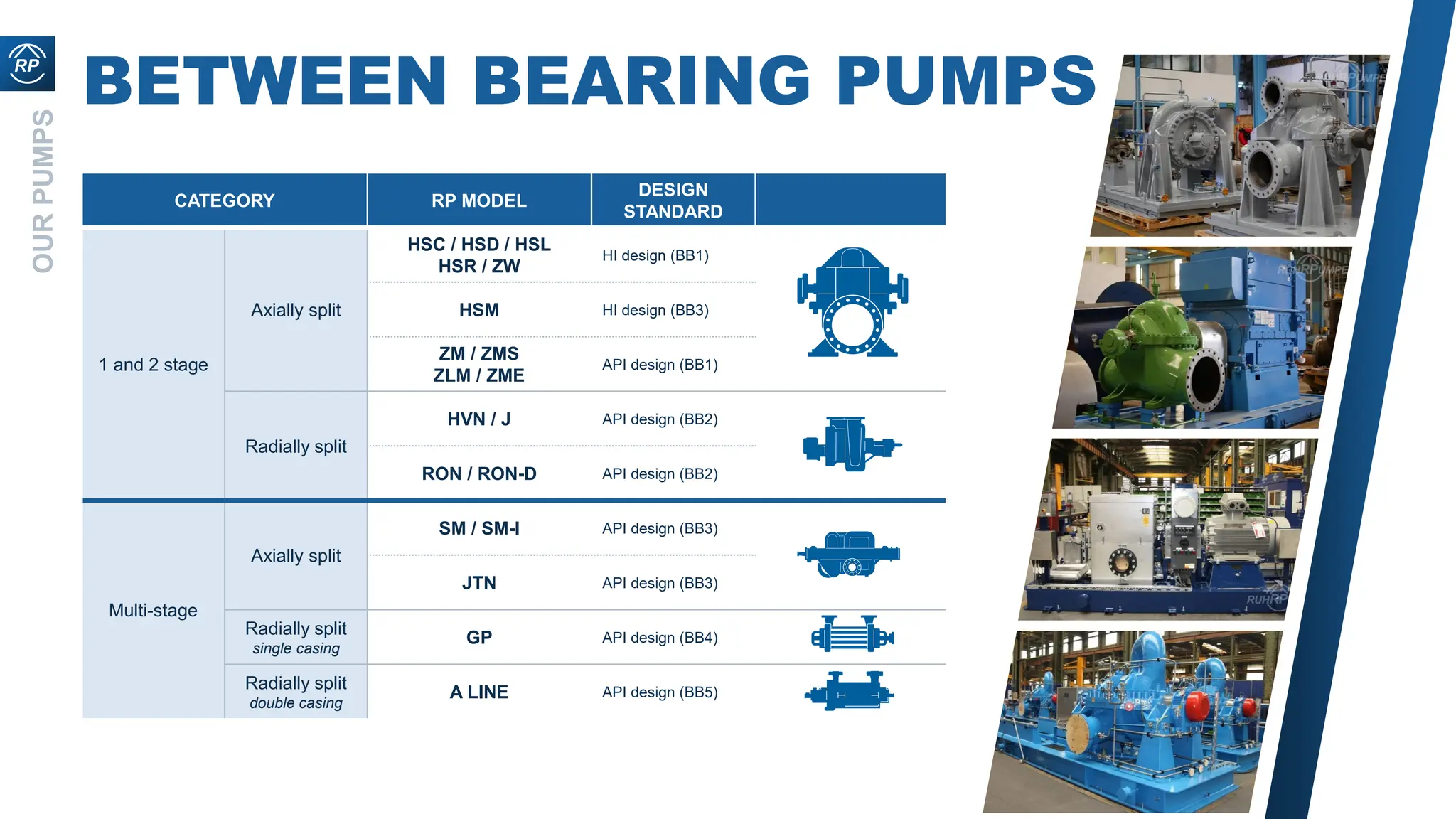 RP

OUR PUMPS

BETWEEN BEARING PUMPS

| CATEGORY | | RP MODEL | DESIGN STANDARD | |
|---|---|---|---|---|
| 1 and 2 stage | Axially split | HSC / HSD / HSL HSR / ZW | HI design (BB1) | |
| | | HSM | HI design (BB3) | |
| | | ZM / ZMS ZLM / ZME | API design (BB1) | |
| | Radially split | HVN / J | API design (BB2) | |
| | | RON / RON-D | API design (BB2) | |
| Multi-stage | Axially split | SM / SM-I | API design (BB3) | |
| | | JTN | API design (BB3) | |
| | Radially split single casing | GP | API design (BB4) | |
| | Radially split double casing | A LINE | API design (BB5) | |

RUHRPUMPEN

RUHRPUMPEN

RUHRP